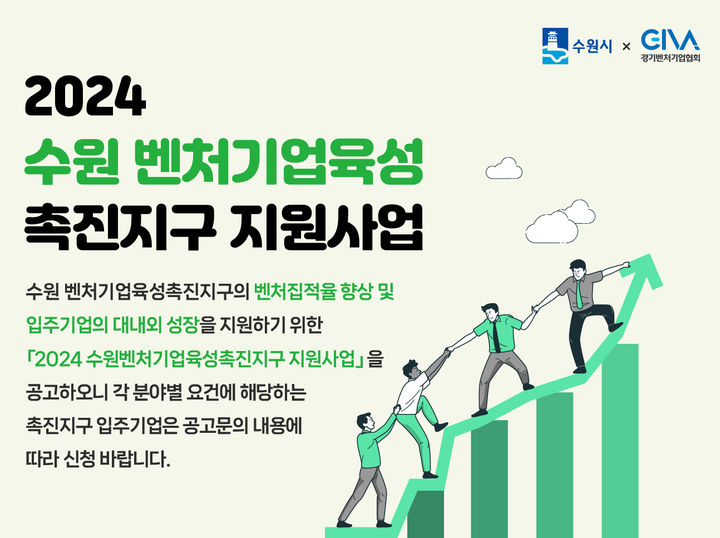 수원시 × GIVA 경기벤처기업협회

2024
수원 벤처기업육성
촉진지구 지원사업

수원 벤처기업육성촉진지구의 벤처집적율 향상 및 입주기업의 대내외 성장을 지원하기 위한 「2024 수원벤처기업육성촉진지구 지원사업」을 공고하오니 각 분야별 요건에 해당하는 촉진지구 입주기업은 공고문의 내용에 따라 신청 바랍니다.